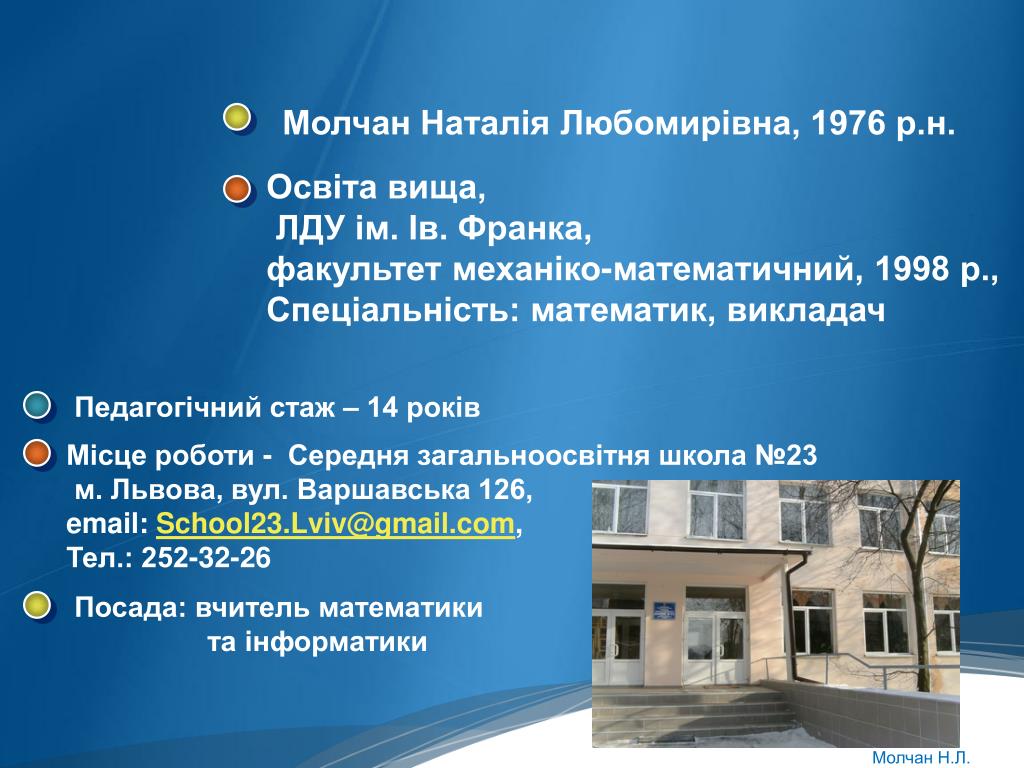 Молчан Наталія Любомирівна, 1976 р.н.

Освіта вища,
ЛДУ ім. Ів. Франка,
факультет механіко-математичний, 1998 р.,
Спеціальність: математик, викладач

Педагогічний стаж – 14 років

Місце роботи - Середня загальноосвітня школа №23
м. Львова, вул. Варшавська 126,
email: School23.Lviv@gmail.com,
Тел.: 252-32-26

Посада: вчитель математики та інформатики

Молчан Н.Л.